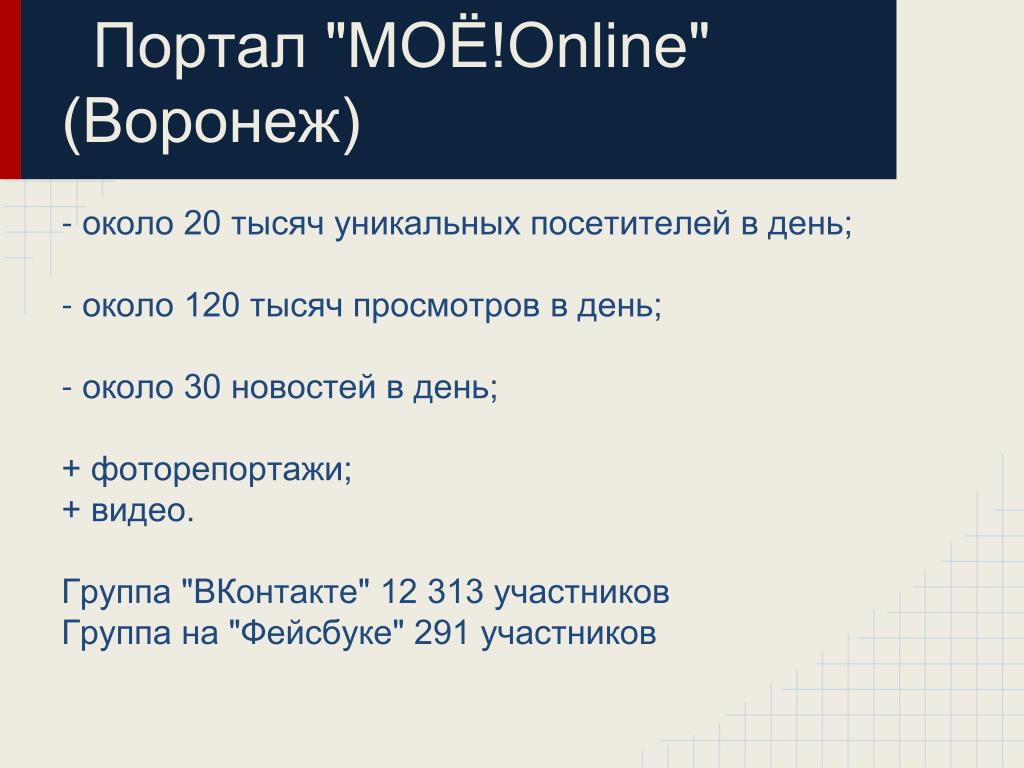 Портал "МОЁ!Online" (Воронеж)

- около 20 тысяч уникальных посетителей в день;

- около 120 тысяч просмотров в день;

- около 30 новостей в день;

+ фоторепортажи;
+ видео.

Группа "ВКонтакте" 12 313 участников
Группа на "Фейсбуке" 291 участников